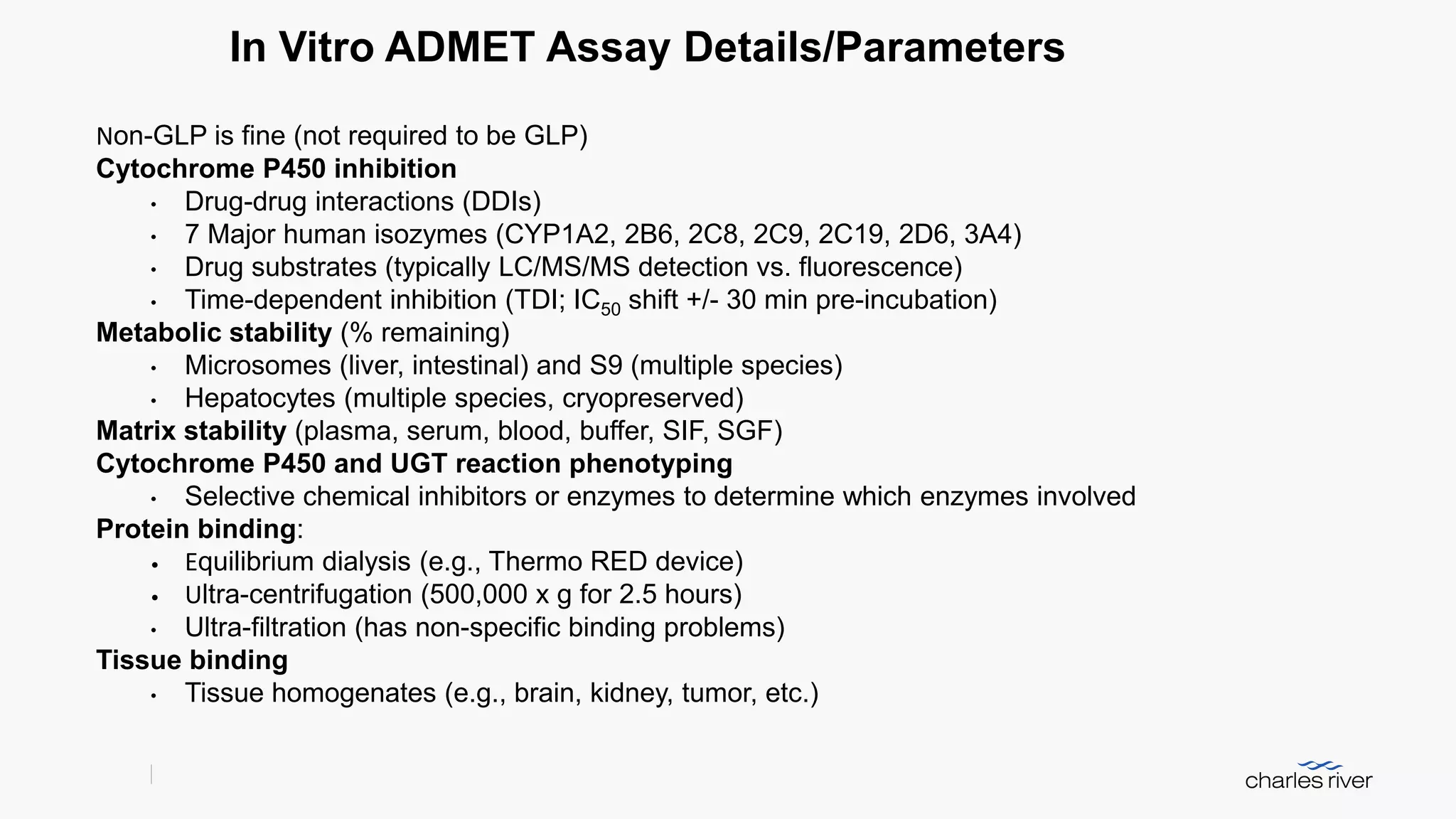 In Vitro ADMET Assay Details/Parameters

Non-GLP is fine (not required to be GLP)
Cytochrome P450 inhibition
• Drug-drug interactions (DDIs)
• 7 Major human isozymes (CYP1A2, 2B6, 2C8, 2C9, 2C19, 2D6, 3A4)
• Drug substrates (typically LC/MS/MS detection vs. fluorescence)
• Time-dependent inhibition (TDI; $IC_{50}$ shift +/- 30 min pre-incubation)
Metabolic stability (% remaining)
• Microsomes (liver, intestinal) and S9 (multiple species)
• Hepatocytes (multiple species, cryopreserved)
Matrix stability (plasma, serum, blood, buffer, SIF, SGF)
Cytochrome P450 and UGT reaction phenotyping
• Selective chemical inhibitors or enzymes to determine which enzymes involved
Protein binding:
• Equilibrium dialysis (e.g., Thermo RED device)
• Ultra-centrifugation (500,000 x g for 2.5 hours)
• Ultra-filtration (has non-specific binding problems)
Tissue binding
• Tissue homogenates (e.g., brain, kidney, tumor, etc.)

charles river